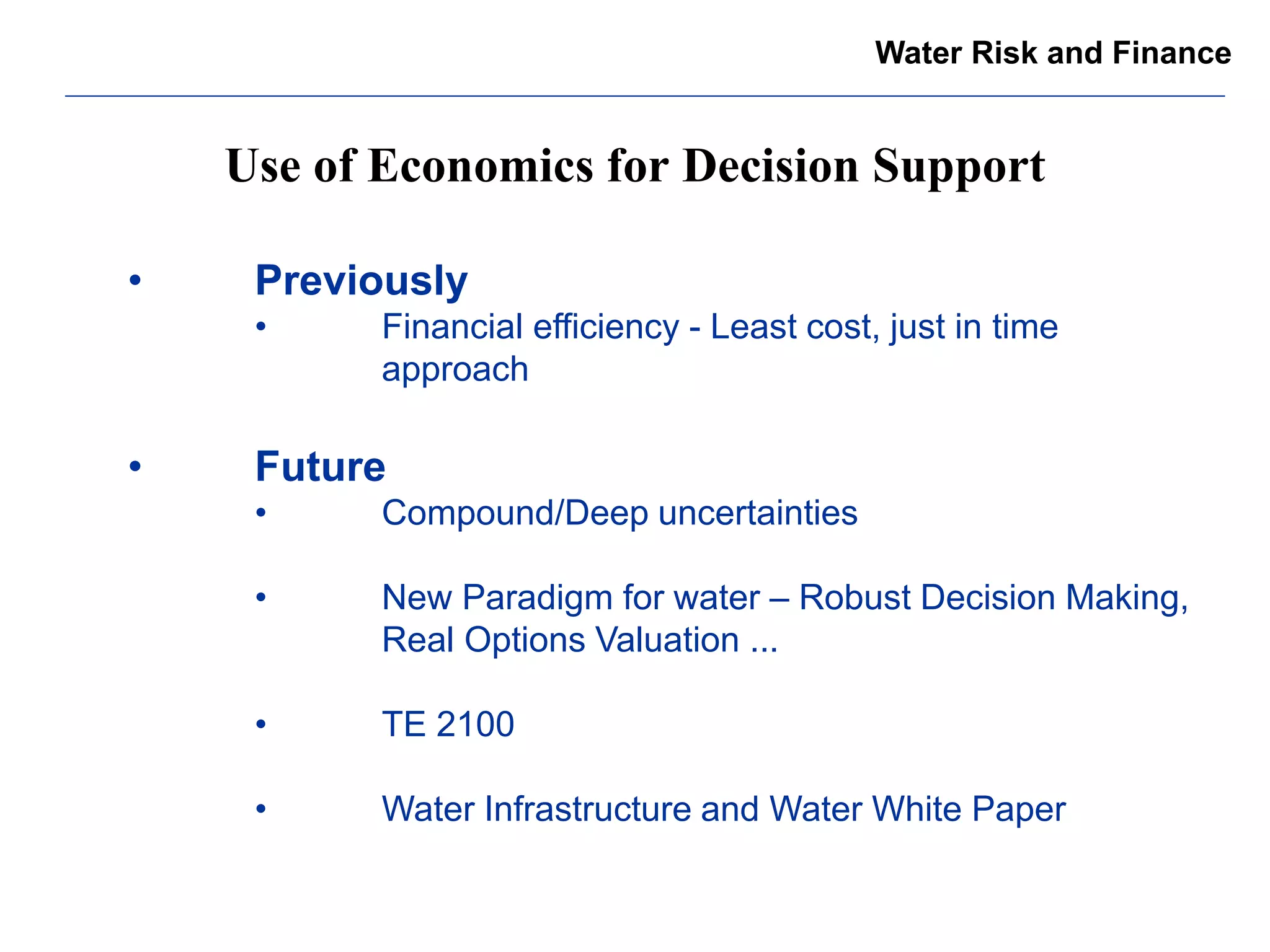 Water Risk and Finance

Use of Economics for Decision Support

• Previously
  • Financial efficiency - Least cost, just in time approach

• Future
  • Compound/Deep uncertainties

  • New Paradigm for water – Robust Decision Making, Real Options Valuation ...

  • TE 2100

  • Water Infrastructure and Water White Paper